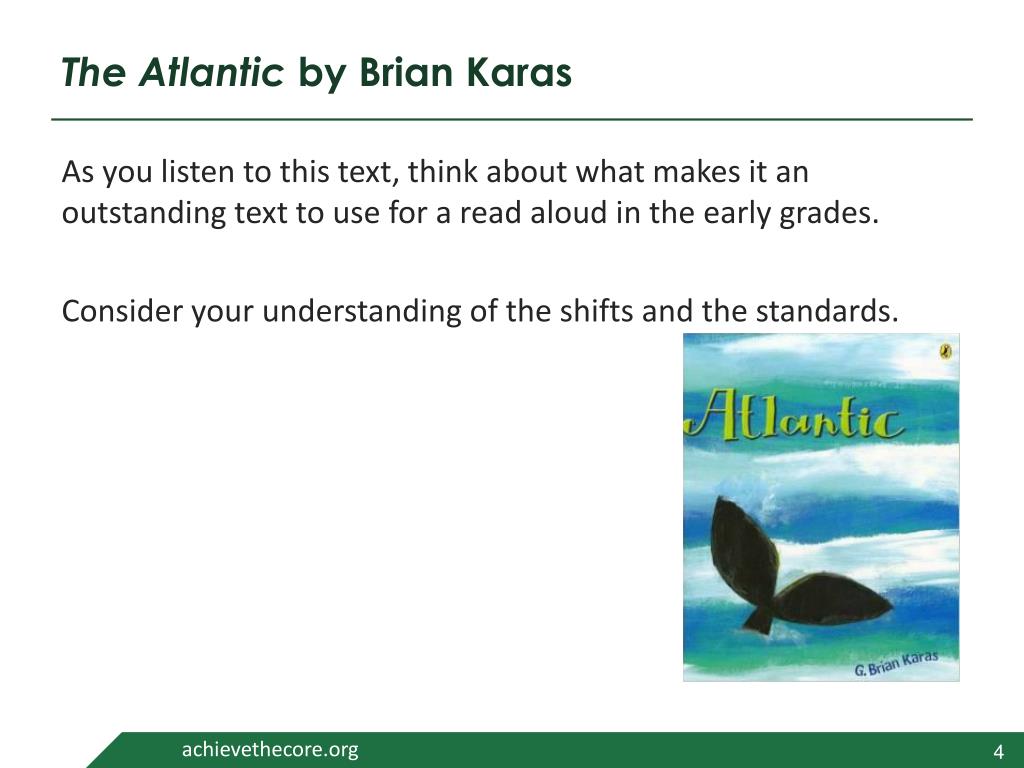 The Atlantic by Brian Karas

As you listen to this text, think about what makes it an outstanding text to use for a read aloud in the early grades.

Consider your understanding of the shifts and the standards.

Atlantic

G. Brian Karas

achievethecore.org

4